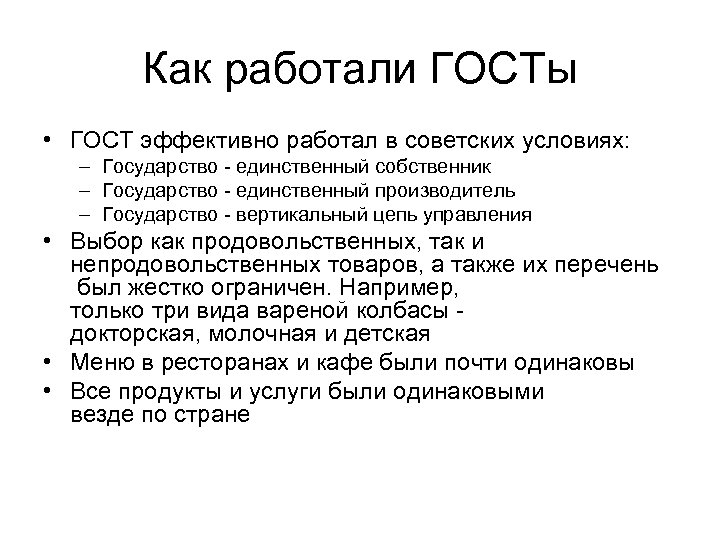 Как работали ГОСТы

• ГОСТ эффективно работал в советских условиях:
  – Государство - единственный собственник
  – Государство - единственный производитель
  – Государство - вертикальный цепь управления
• Выбор как продовольственных, так и непродовольственных товаров, а также их перечень был жестко ограничен. Например, только три вида вареной колбасы - докторская, молочная и детская
• Меню в ресторанах и кафе были почти одинаковы
• Все продукты и услуги были одинаковыми везде по стране